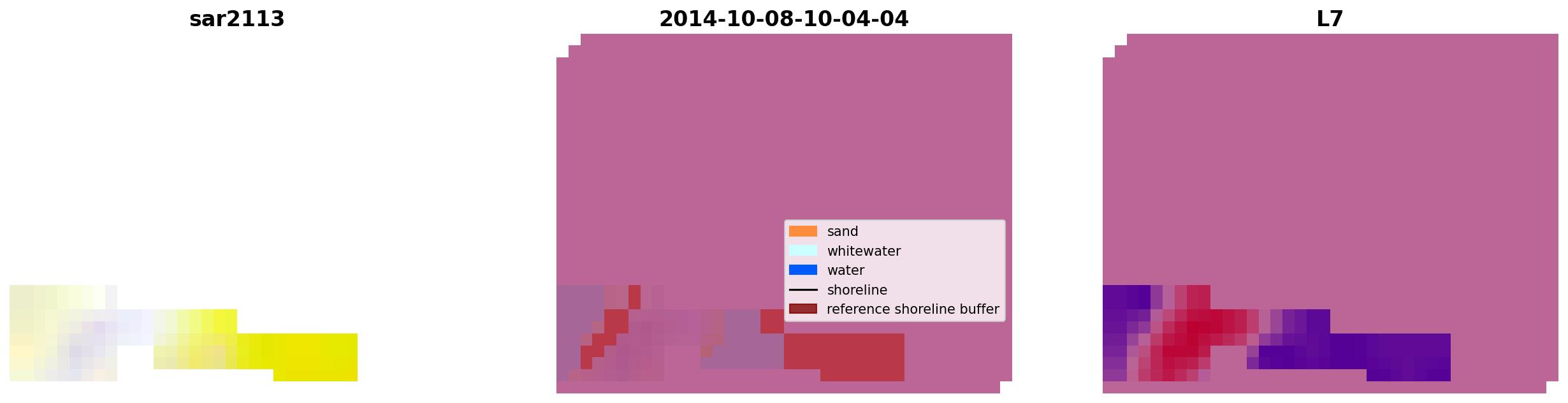 sar2113

2014-10-08-10-04-04

sand
whitewater
water
shoreline
reference shoreline buffer

L7